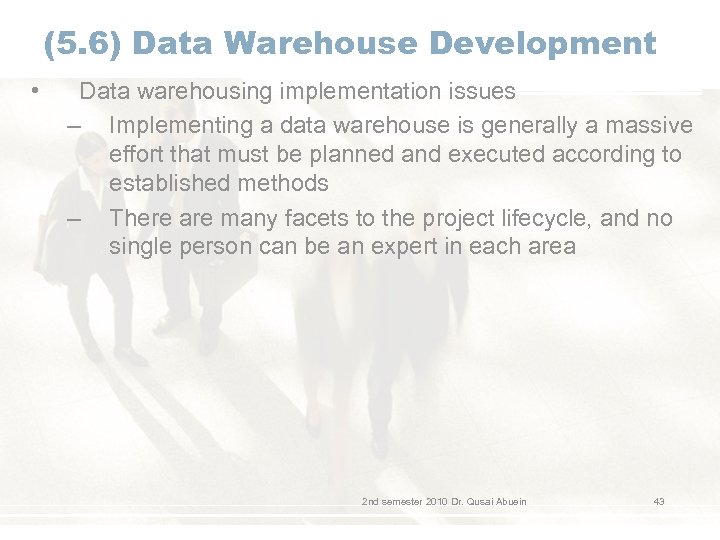 (5.6) Data Warehouse Development

• Data warehousing implementation issues
– Implementing a data warehouse is generally a massive effort that must be planned and executed according to established methods
– There are many facets to the project lifecycle, and no single person can be an expert in each area

2nd semester 2010 Dr. Qusai Abuein 43